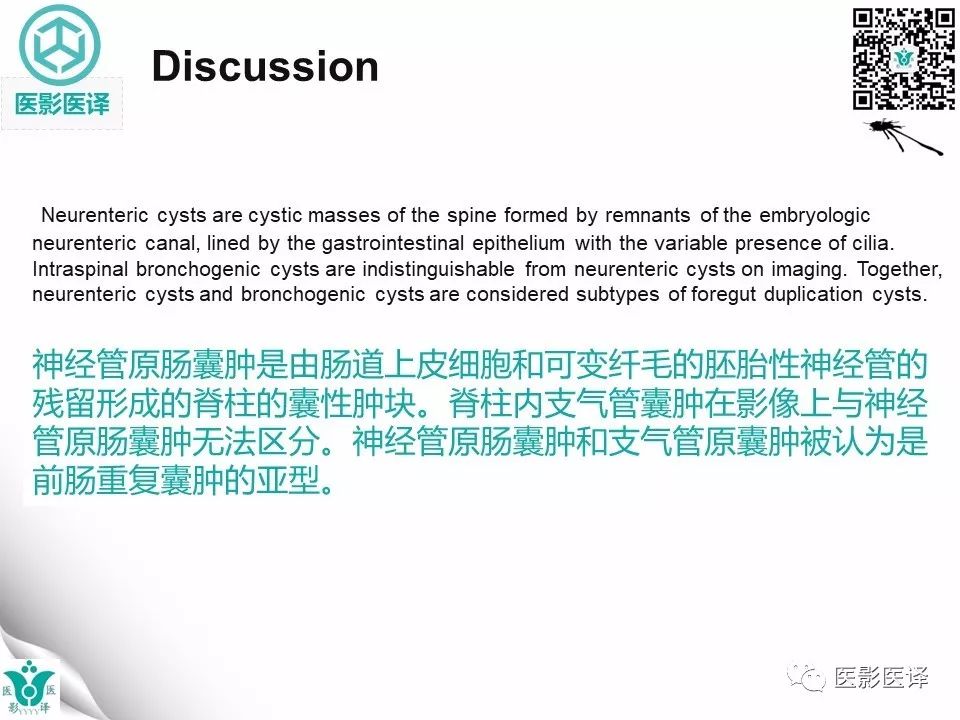 医影医译

Discussion

Neurenteric cysts are cystic masses of the spine formed by remnants of the embryologic neurenteric canal, lined by the gastrointestinal epithelium with the variable presence of cilia. Intraspinal bronchogenic cysts are indistinguishable from neurenteric cysts on imaging. Together, neurenteric cysts and bronchogenic cysts are considered subtypes of foregut duplication cysts.

神经管原肠囊肿是由肠道上皮细胞和可变纤毛的胚胎性神经管的残留形成的脊柱的囊性肿块。脊柱内支气管囊肿在影像上与神经管原肠囊肿无法区分。神经管原肠囊肿和支气管原囊肿被认为是前肠重复囊肿的亚型。

医 医 影 译

医影医译